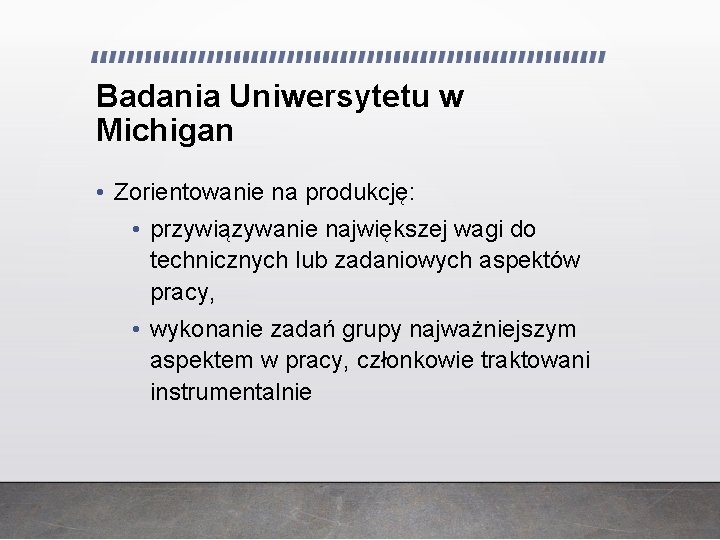 Badania Uniwersytetu w Michigan

• Zorientowanie na produkcję:

• przywiązywanie największej wagi do technicznych lub zadaniowych aspektów pracy,

• wykonanie zadań grupy najważniejszym aspektem w pracy, członkowie traktowani instrumentalnie